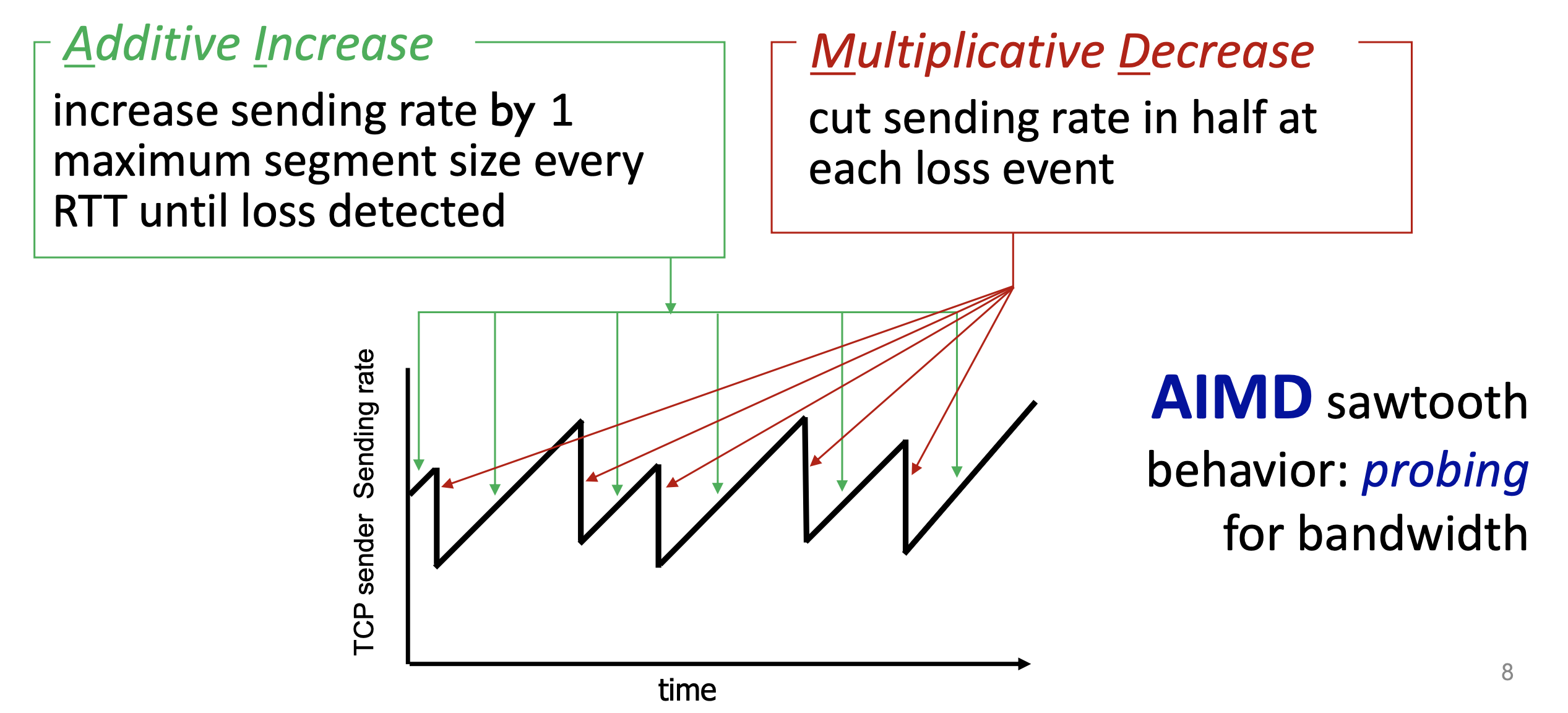 Additive Increase

increase sending rate by 1 maximum segment size every RTT until loss detected

Multiplicative Decrease

cut sending rate in half at each loss event

TCP sender Sending rate

time

AIMD sawtooth behavior: probing for bandwidth

8